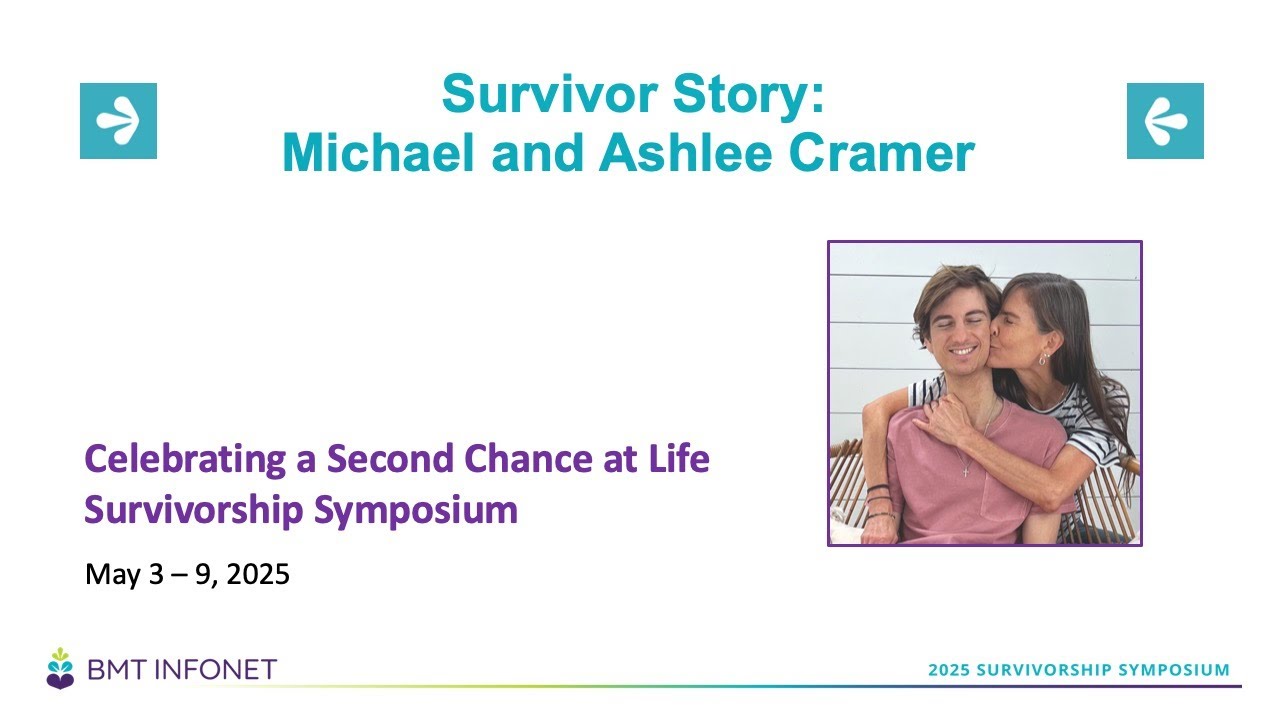 Survivor Story:
Michael and Ashlee Cramer

Celebrating a Second Chance at Life
Survivorship Symposium

May 3 – 9, 2025

BMT INFONET

2025 SURVIVORSHIP SYMPOSIUM